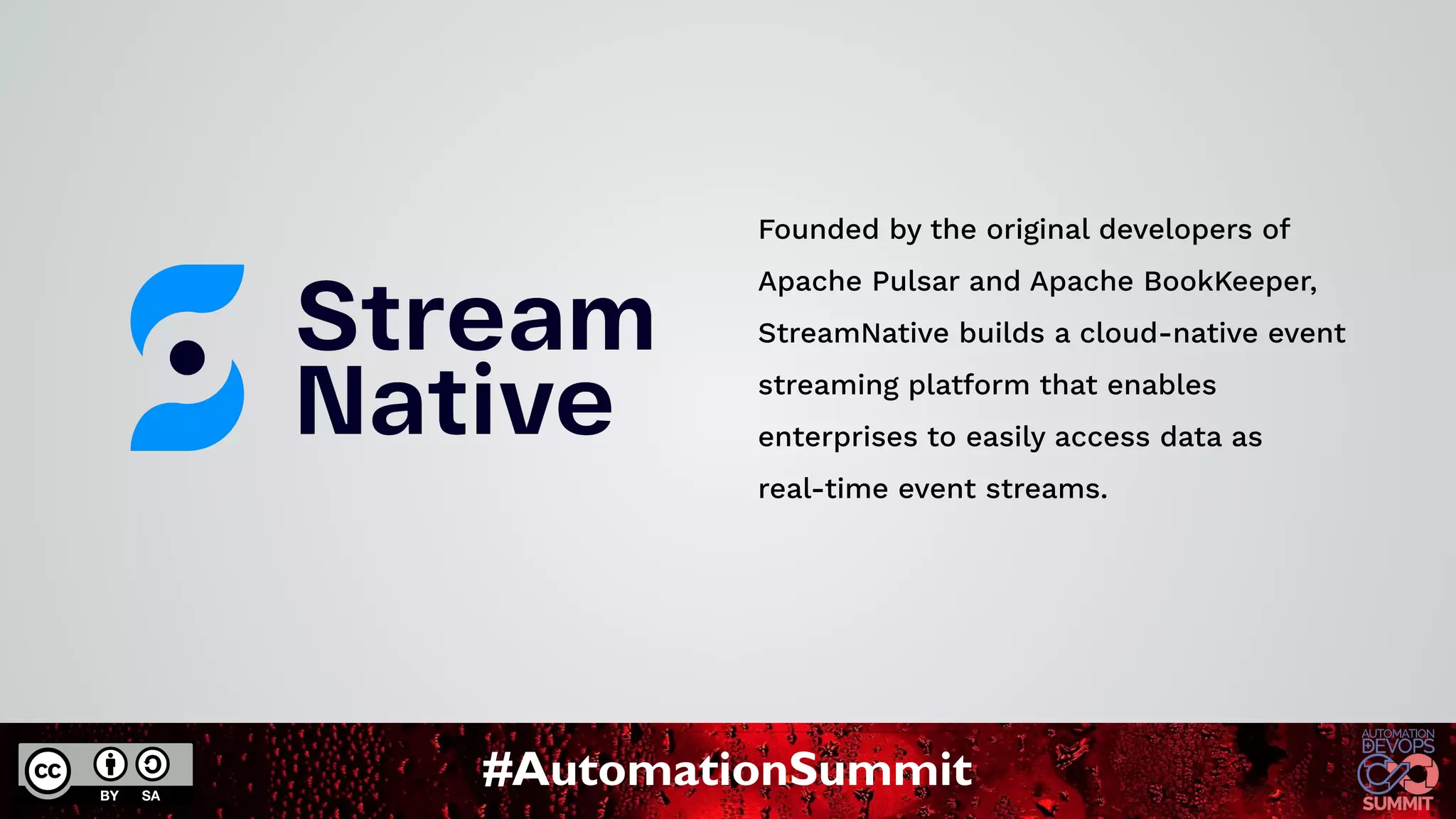 Stream Native

Founded by the original developers of Apache Pulsar and Apache BookKeeper, StreamNative builds a cloud-native event streaming platform that enables enterprises to easily access data as real-time event streams.

cc BY SA

#AutomationSummit

AUTOMATION DEVOPS SUMMIT